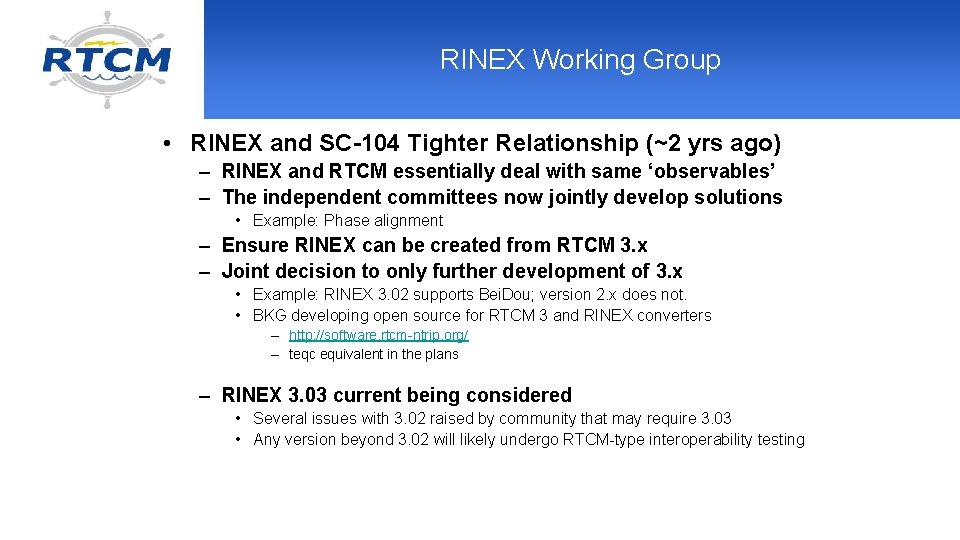 RTCM

RINEX Working Group

• RINEX and SC-104 Tighter Relationship (~2 yrs ago)
– RINEX and RTCM essentially deal with same ‘observables’
– The independent committees now jointly develop solutions
• Example: Phase alignment
– Ensure RINEX can be created from RTCM 3.x
– Joint decision to only further development of 3.x
• Example: RINEX 3.02 supports BeiDou; version 2.x does not.
• BKG developing open source for RTCM 3 and RINEX converters
– http://software.rtcm-ntrip.org/
– teqc equivalent in the plans
– RINEX 3.03 current being considered
• Several issues with 3.02 raised by community that may require 3.03
• Any version beyond 3.02 will likely undergo RTCM-type interoperability testing